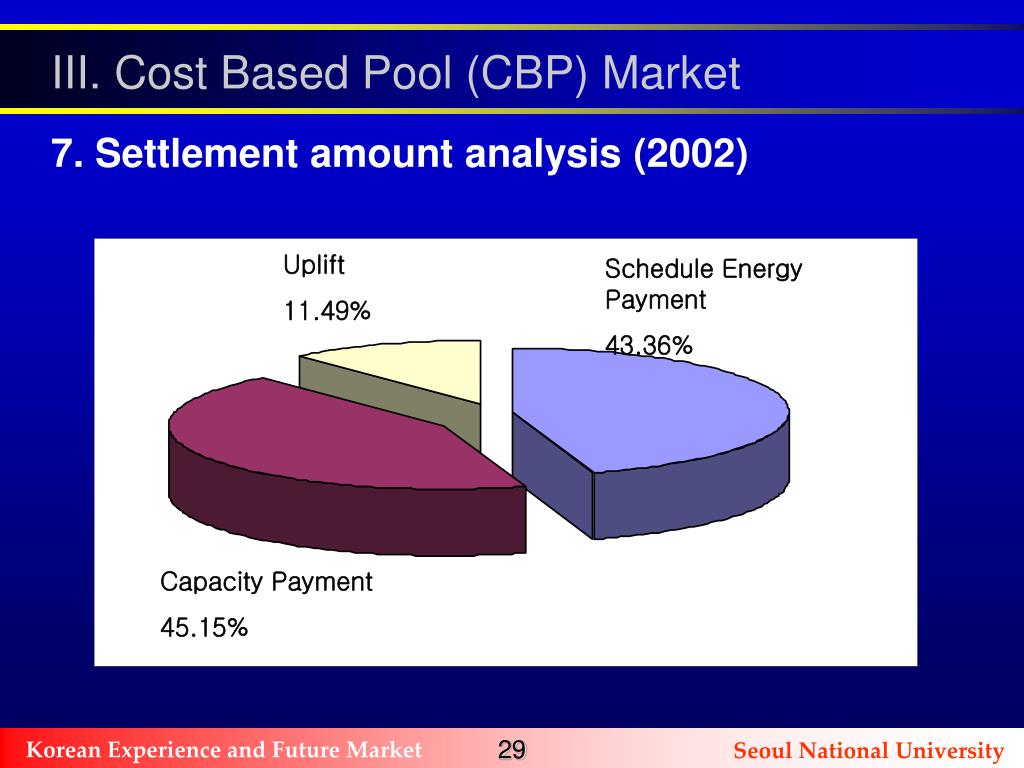 III. Cost Based Pool (CBP) Market

7. Settlement amount analysis (2002)

Uplift

11.49%

Schedule Energy Payment

43.36%

Capacity Payment

45.15%

Korean Experience and Future Market

29

Seoul National University